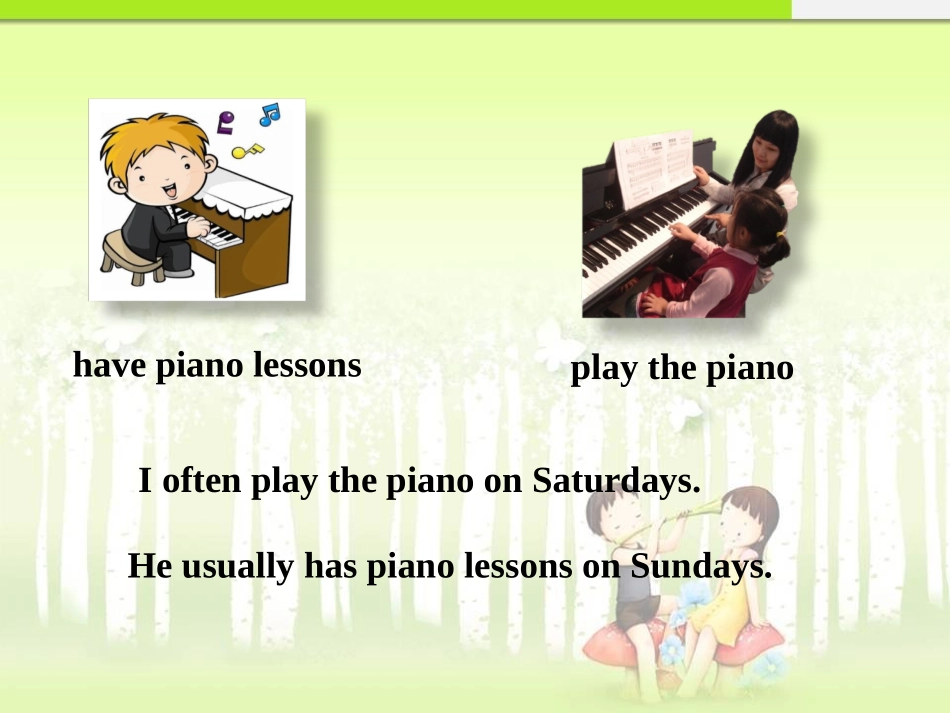 have piano lessons

play the piano

I often play the piano on Saturdays.

He usually has piano lessons on Sundays.